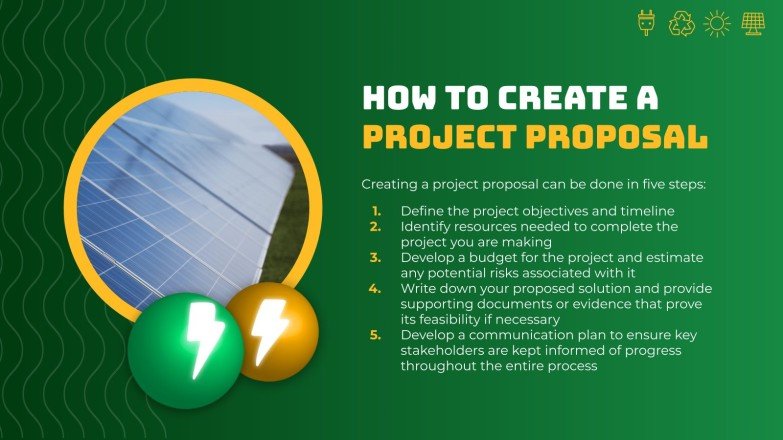 HOW TO CREATE A PROJECT PROPOSAL

Creating a project proposal can be done in five steps:

1. Define the project objectives and timeline
2. Identify resources needed to complete the project you are making
3. Develop a budget for the project and estimate any potential risks associated with it
4. Write down your proposed solution and provide supporting documents or evidence that prove its feasibility if necessary
5. Develop a communication plan to ensure key stakeholders are kept informed of progress throughout the entire process